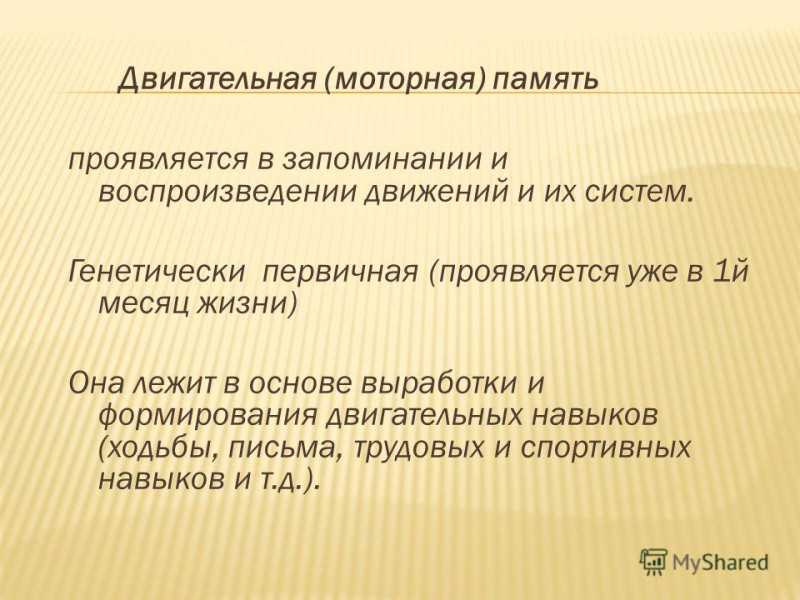 Двигательная (моторная) память

проявляется в запоминании и воспроизведении движений и их систем.

Генетически первичная (проявляется уже в 1й месяц жизни)

Она лежит в основе выработки и формирования двигательных навыков (ходьбы, письма, трудовых и спортивных навыков и т.д.).

MyShared